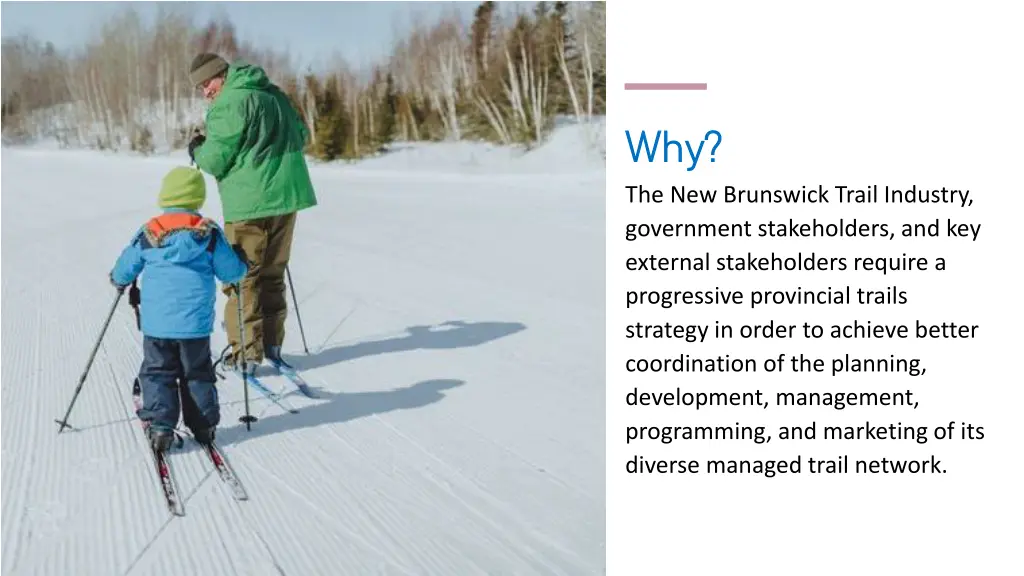 Why?

The New Brunswick Trail Industry, government stakeholders, and key external stakeholders require a progressive provincial trails strategy in order to achieve better coordination of the planning, development, management, programming, and marketing of its diverse managed trail network.